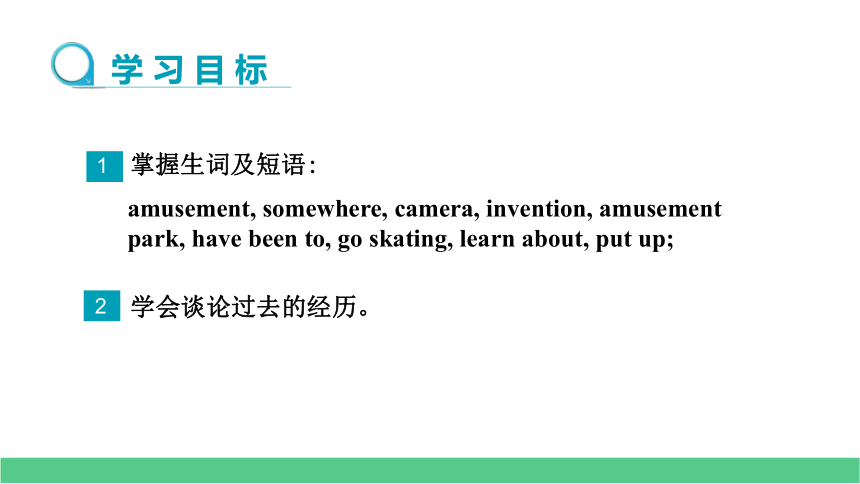 学习目标

1 掌握生词及短语：

amusement, somewhere, camera, invention, amusement park, have been to, go skating, learn about, put up;

2 学会谈论过去的经历。